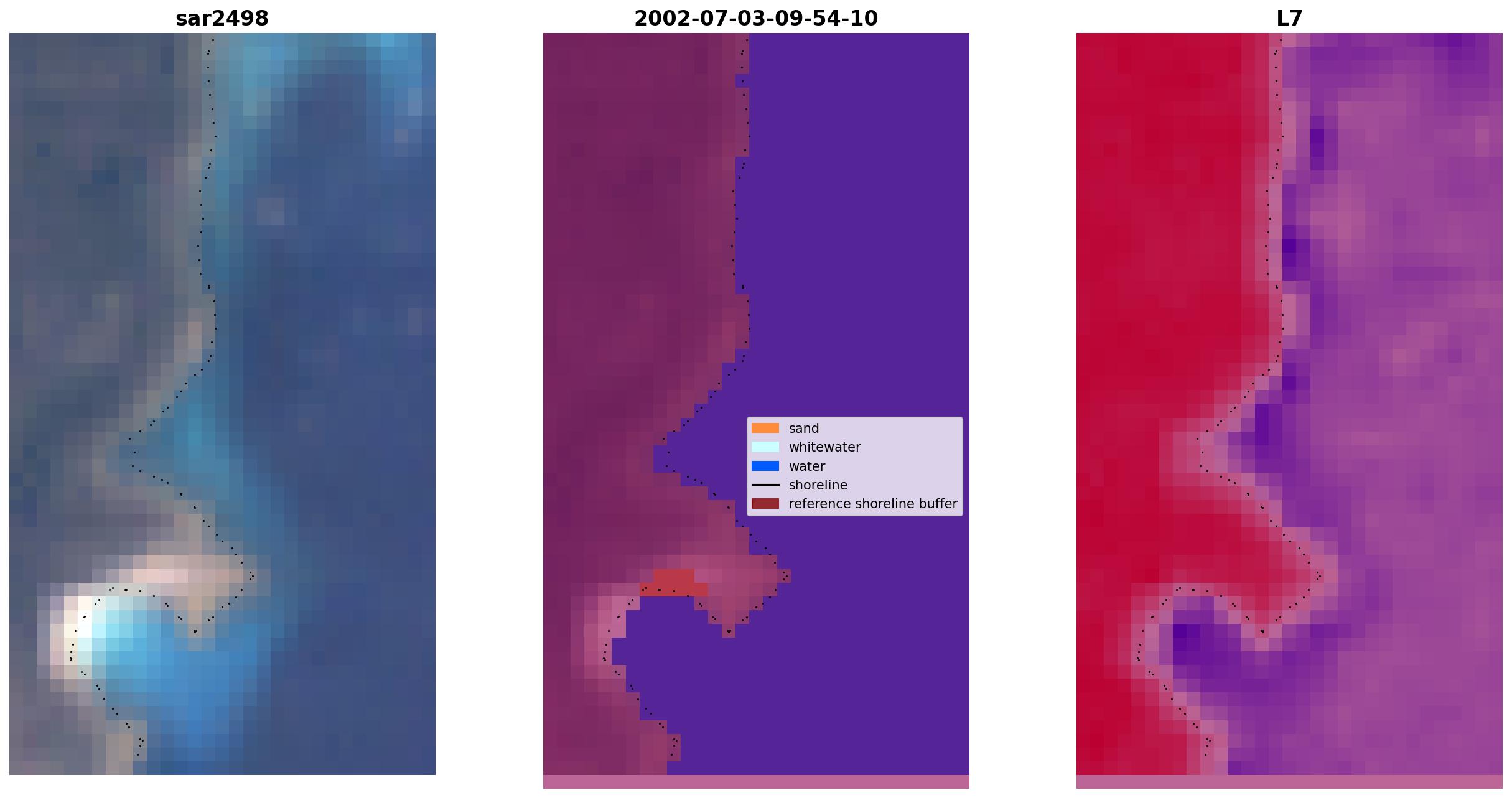 sar2498

2002-07-03-09-54-10

L7

sand
whitewater
water
shoreline
reference shoreline buffer